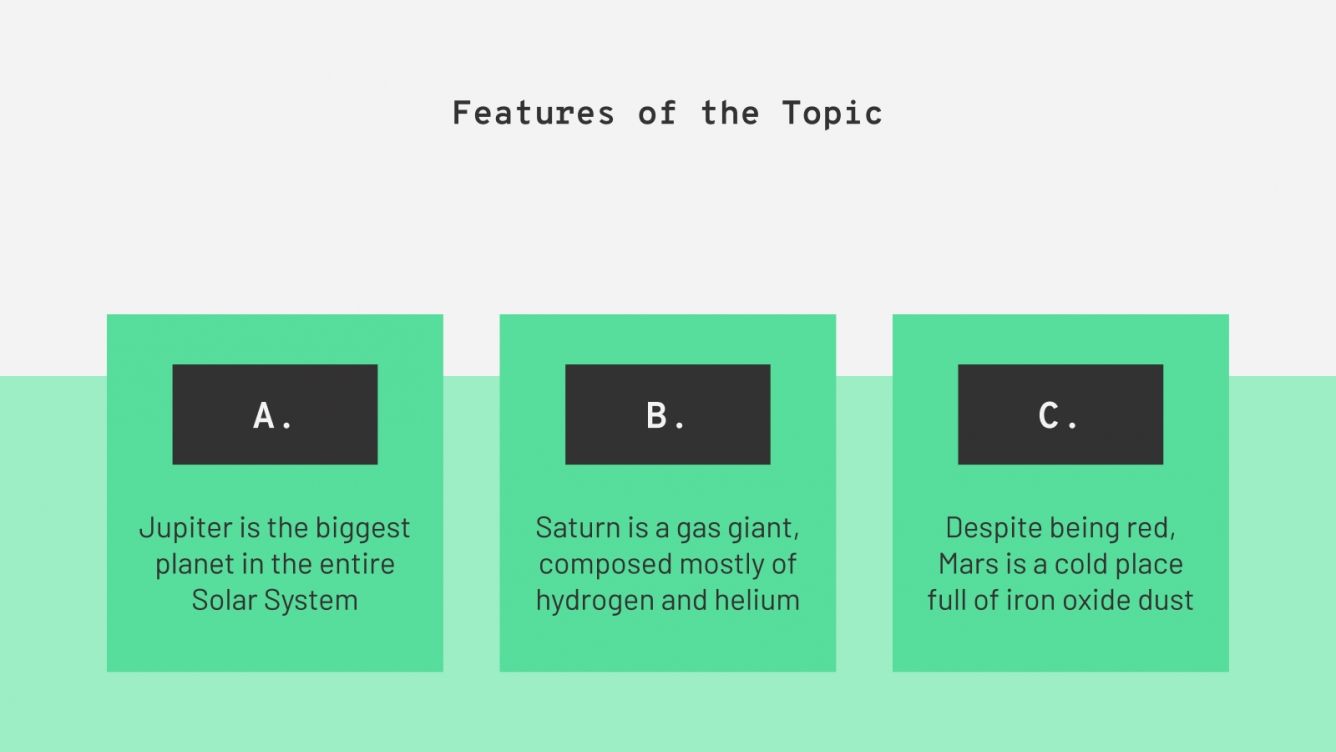 Features of the Topic

A.

Jupiter is the biggest planet in the entire Solar System

B.

Saturn is a gas giant, composed mostly of hydrogen and helium

C.

Despite being red, Mars is a cold place full of iron oxide dust